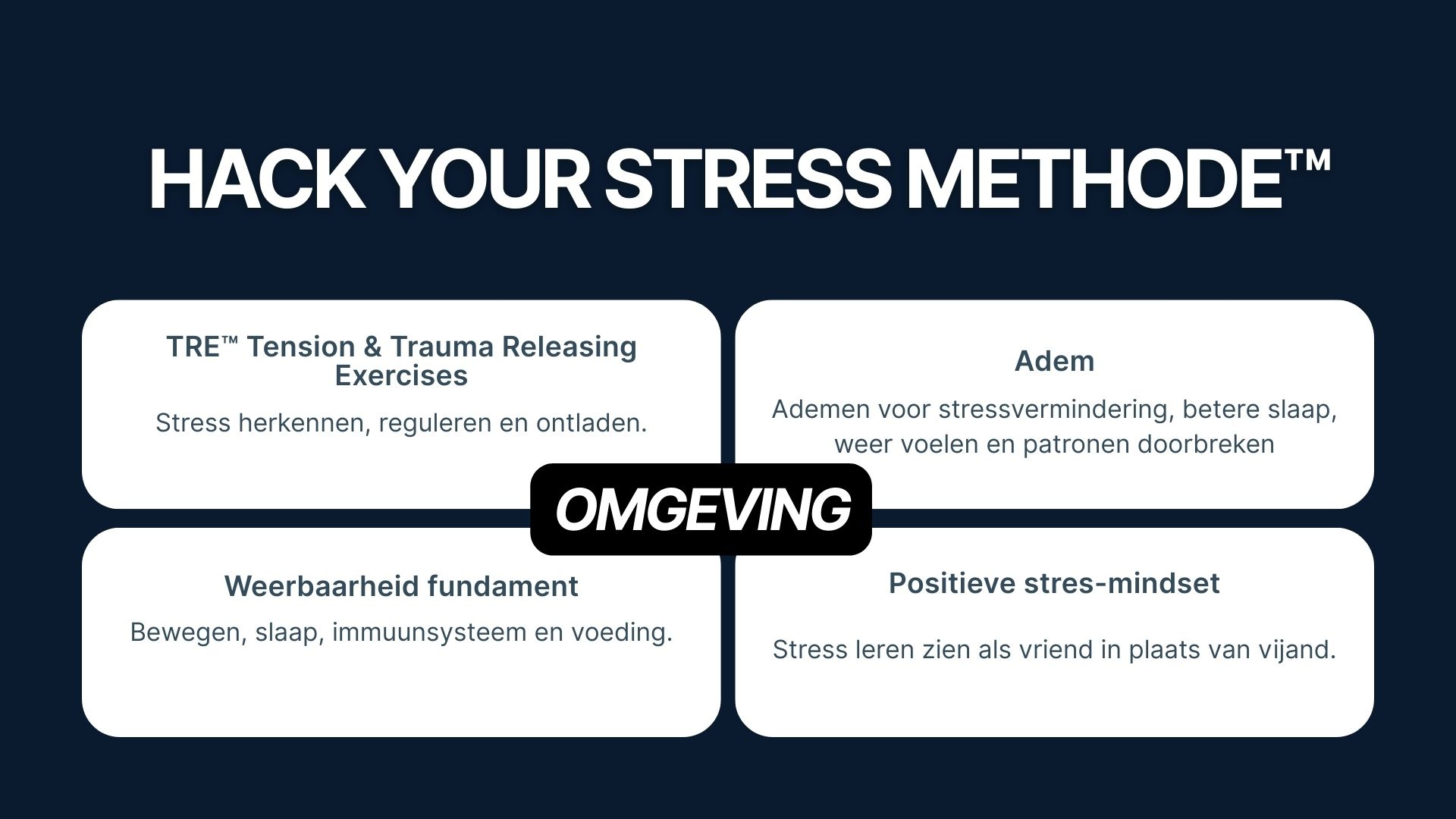 HACK YOUR STRESS METHODE™

TRE™ Tension & Trauma Releasing Exercises

Stress herkennen, reguleren en ontladen.

Adem

Ademen voor stressvermindering, betere slaap, weer voelen en patronen doorbreken

OMGEVING

Weerbaarheid fundament

Bewegen, slaap, immuunsysteem en voeding.

Positieve stres-mindset

Stress leren zien als vriend in plaats van vijand.